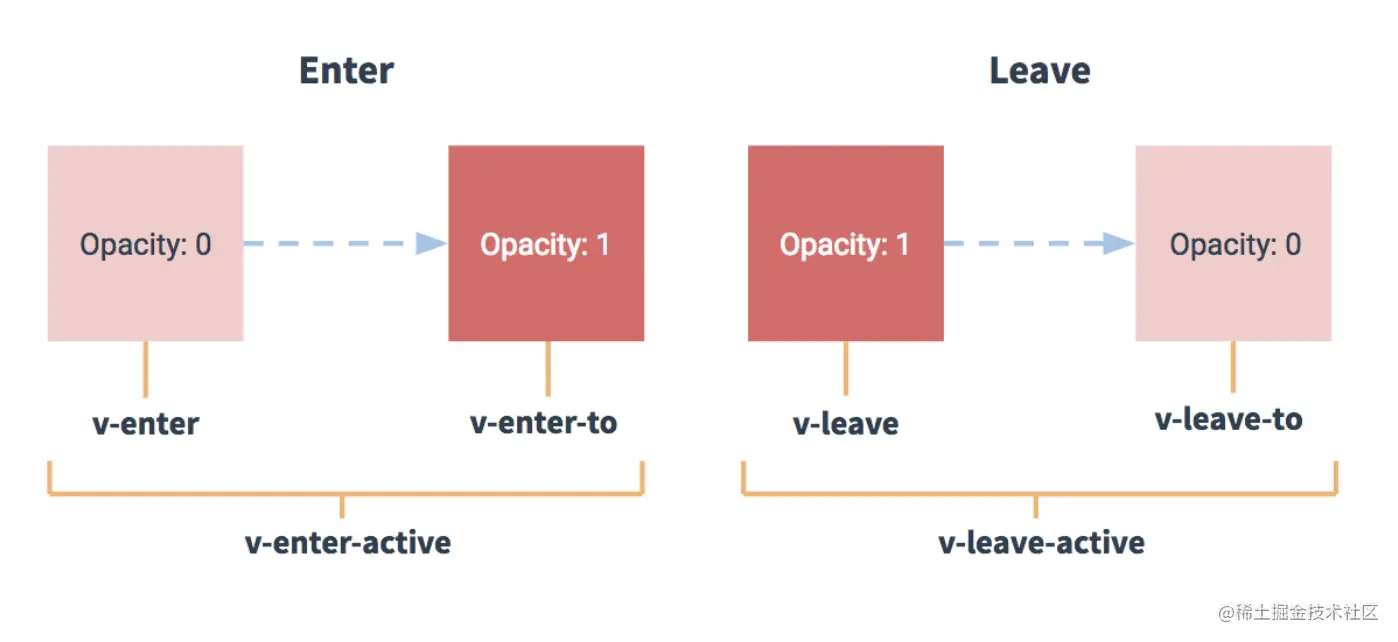 Enter

Opacity: 0

Opacity: 1

v-enter

v-enter-to

v-enter-active

Leave

Opacity: 1

Opacity: 0

v-leave

v-leave-to

v-leave-active

@稀土掘金技术社区